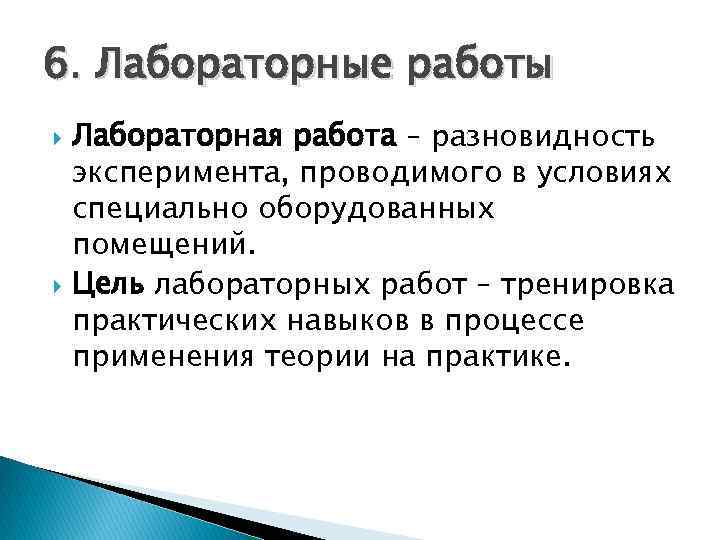 6. Лабораторные работы

Лабораторная работа – разновидность эксперимента, проводимого в условиях специально оборудованных помещений.

Цель лабораторных работ – тренировка практических навыков в процессе применения теории на практике.